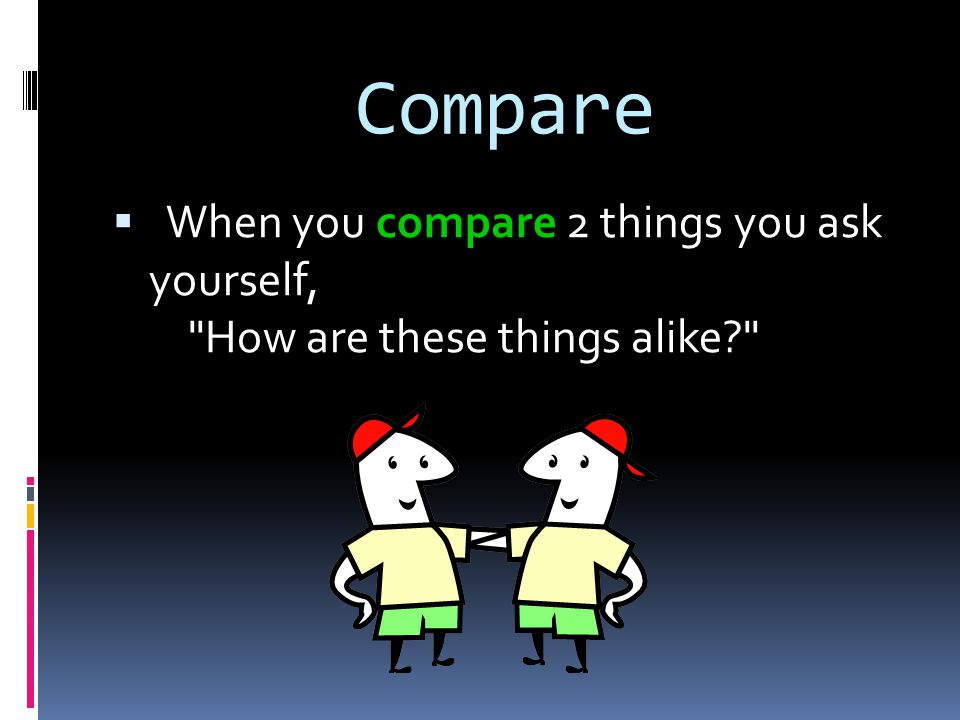 Compare

▪ When you compare 2 things you ask yourself,
"How are these things alike?"